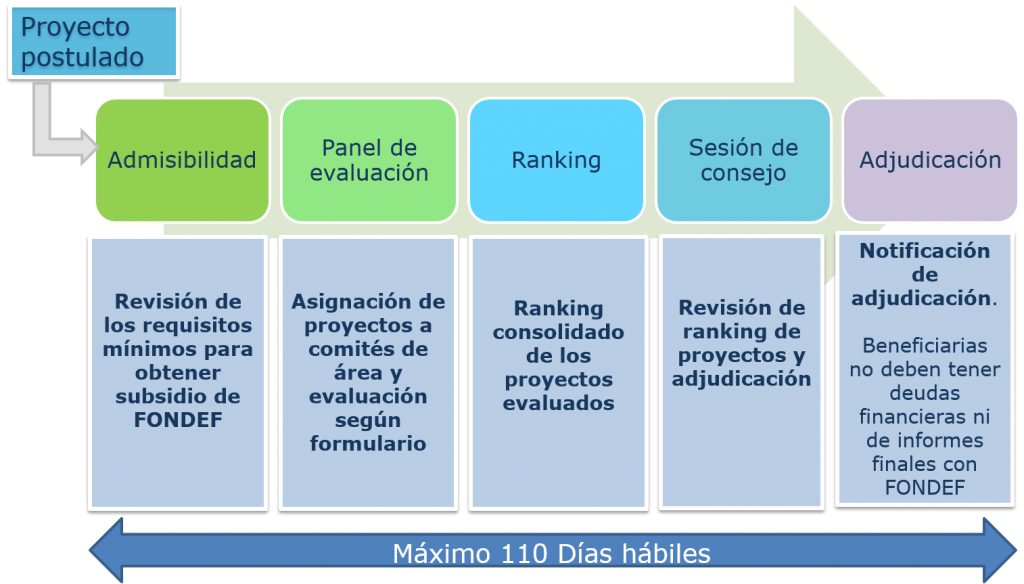 Proyecto postulado

Admisibilidad

Panel de evaluación

Ranking

Sesión de consejo

Adjudicación

Revisión de los requisitos mínimos para obtener subsidio de FONDEF

Asignación de proyectos a comités de área y evaluación según formulario

Ranking consolidado de los proyectos evaluados

Revisión de ranking de proyectos y adjudicación

Notificación de adjudicación.

Beneficiarias no deben tener deudas financieras ni de informes finales con FONDEF

Máximo 110 Días hábiles